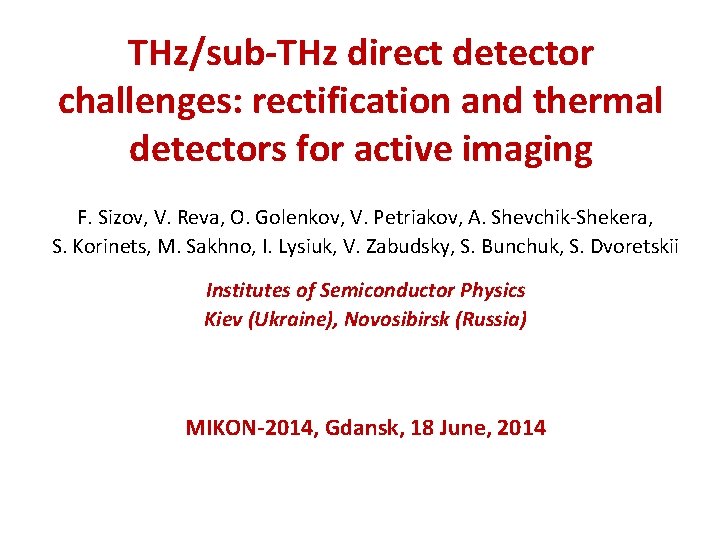 THz/sub-THz direct detector challenges: rectification and thermal detectors for active imaging

F. Sizov, V. Reva, O. Golenkov, V. Petriakov, A. Shevchik-Shekera, S. Korinets, M. Sakhno, I. Lysiuk, V. Zabudsky, S. Bunchuk, S. Dvoretskii

Institutes of Semiconductor Physics
Kiev (Ukraine), Novosibirsk (Russia)

MIKON-2014, Gdansk, 18 June, 2014